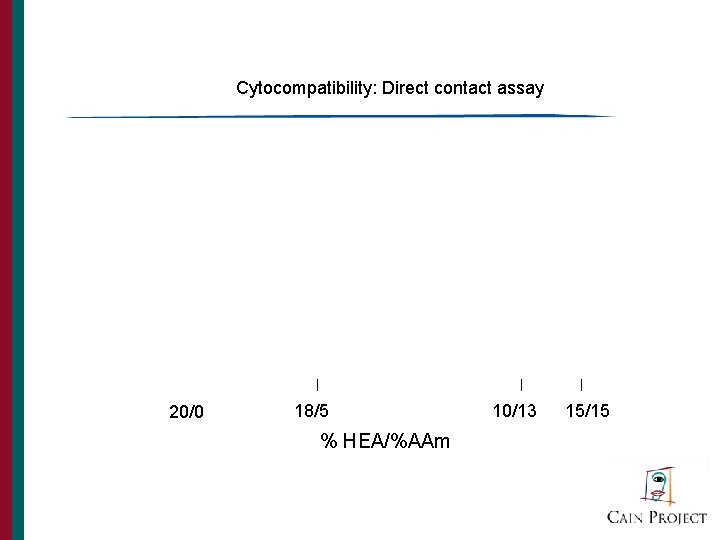 Cytocompatibility: Direct contact assay

20/0
18/5
10/13
15/15
% HEA/%AAm

CAIN PROJECT